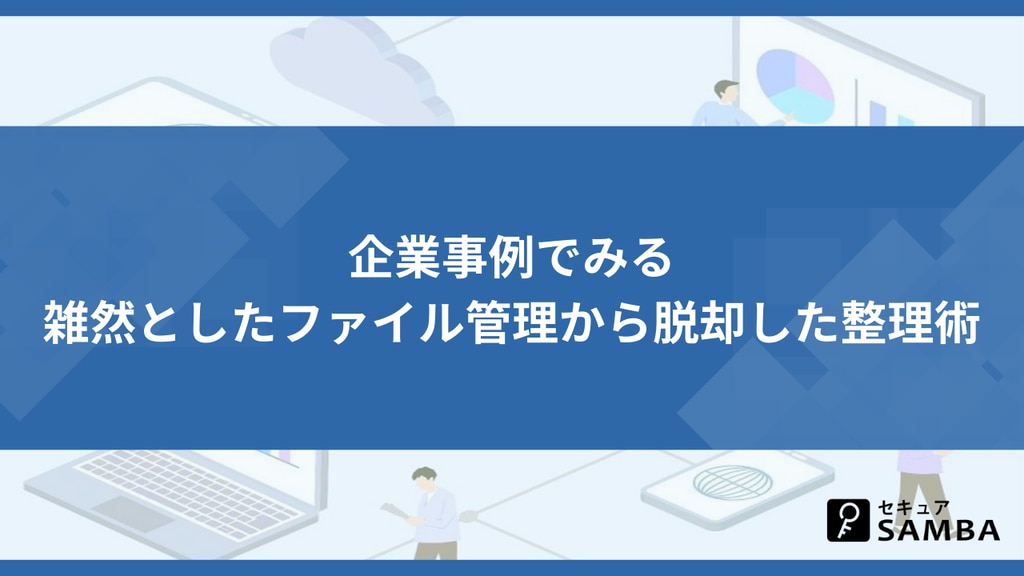 企業事例でみる
雑然としたファイル管理から脱却した整理術

セキュア
SAMBA